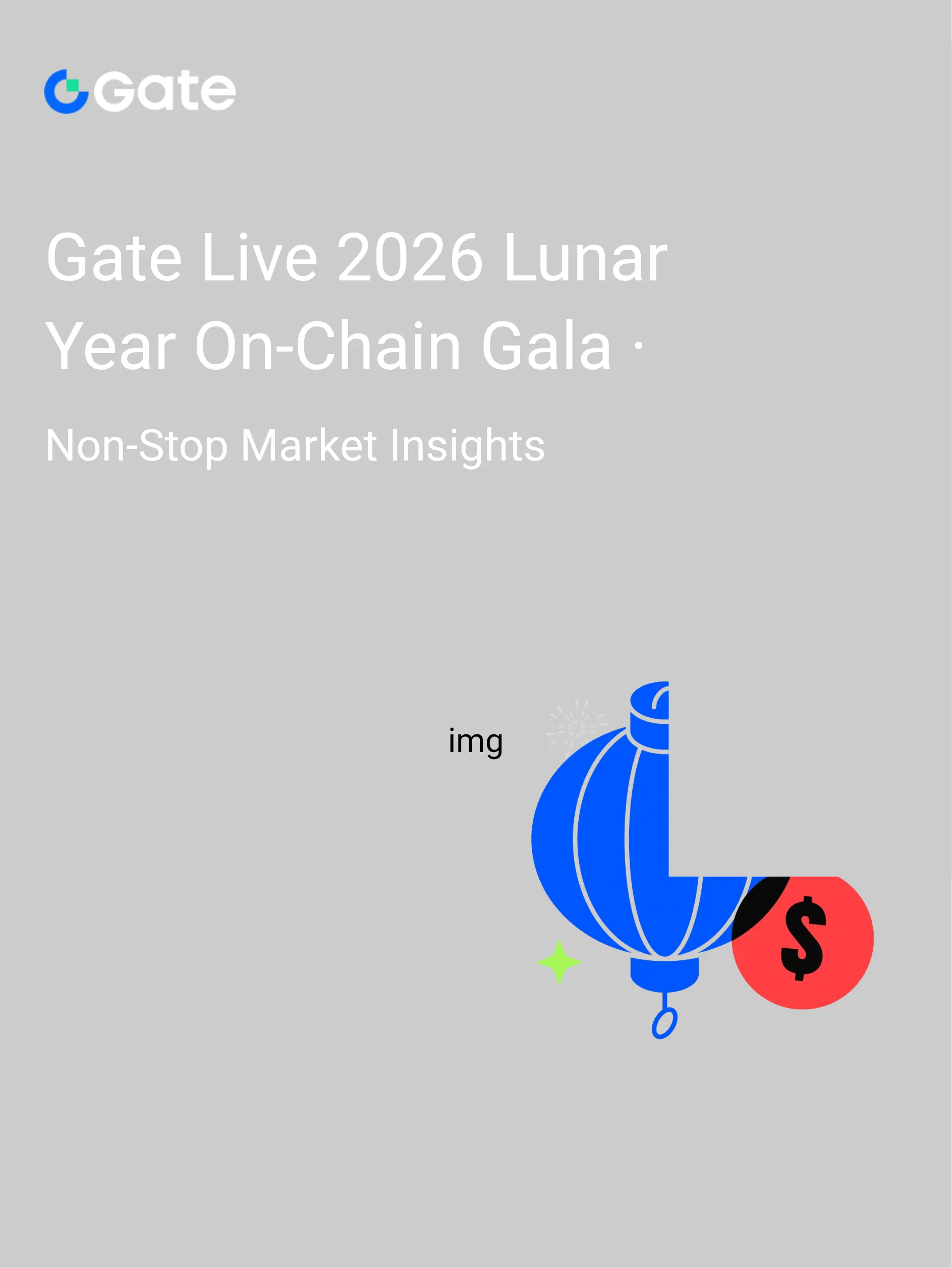 Gate

Gate Live 2026 Lunar Year On-Chain Gala ·

Non-Stop Market Insights

img

$